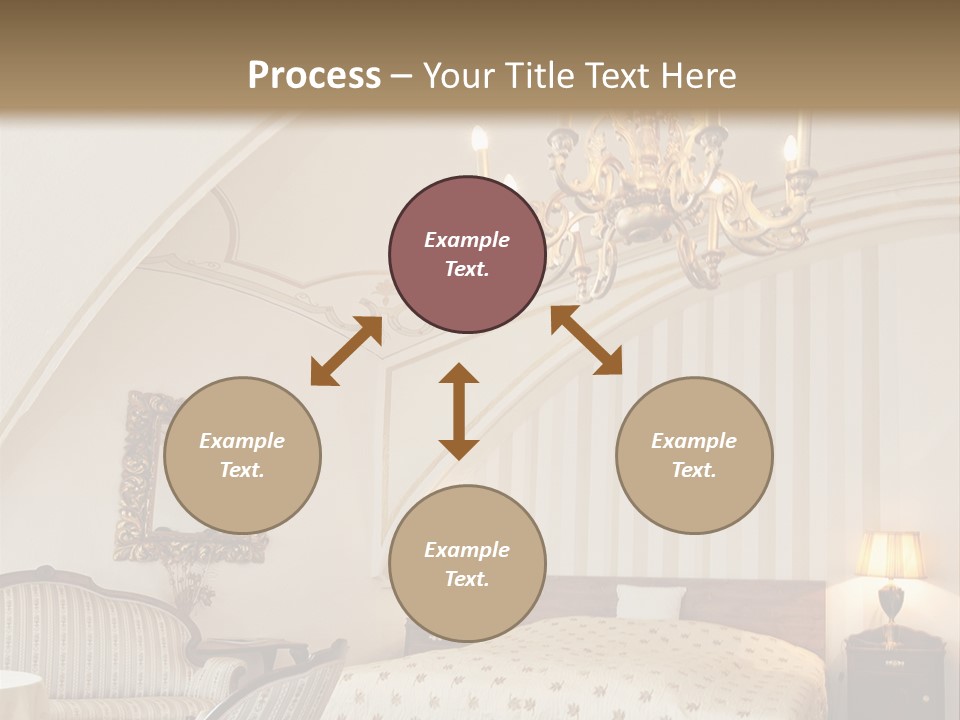 Process – Your Title Text Here

Example Text.

Example Text.

Example Text.

Example Text.